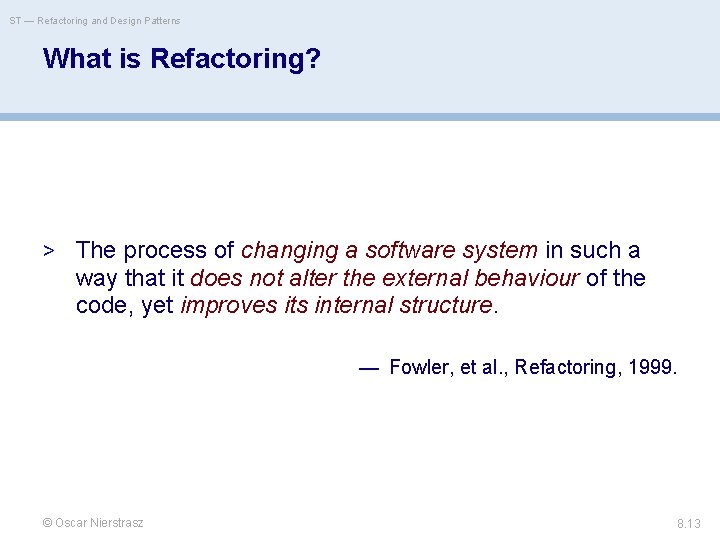 ST — Refactoring and Design Patterns

What is Refactoring?

> The process of changing a software system in such a way that it does not alter the external behaviour of the code, yet improves its internal structure.

— Fowler, et al., Refactoring, 1999.

© Oscar Nierstrasz

8.13